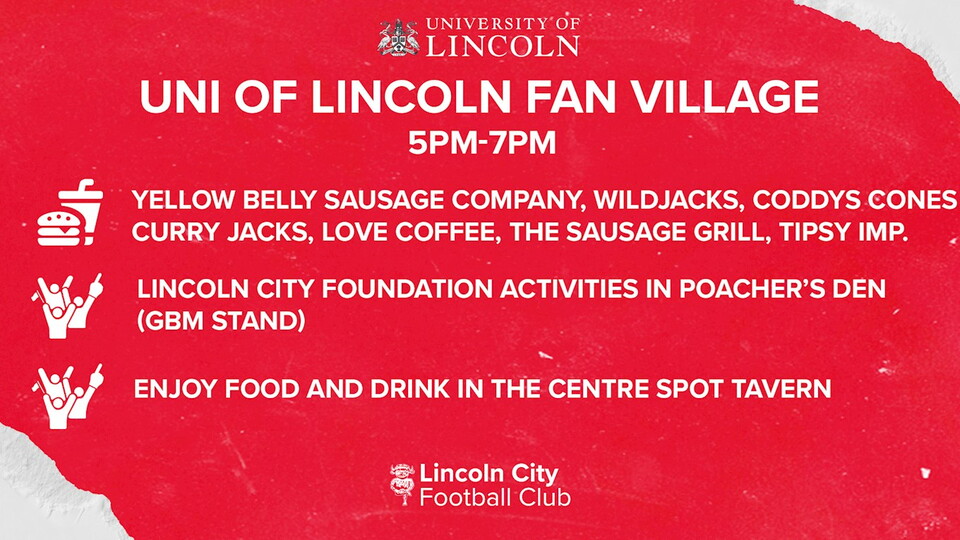 UNIVERSITY OF LINCOLN

UNI OF LINCOLN FAN VILLAGE

5PM-7PM

YELLOW BELLY SAUSAGE COMPANY, WILDJACKS, CODDYS CONES CURRY JACKS, LOVE COFFEE, THE SAUSAGE GRILL, TIPSY IMP.

LINCOLN CITY FOUNDATION ACTIVITIES IN POACHER'S DEN (GBM STAND)

ENJOY FOOD AND DRINK IN THE CENTRE SPOT TAVERN

Lincoln City Football Club